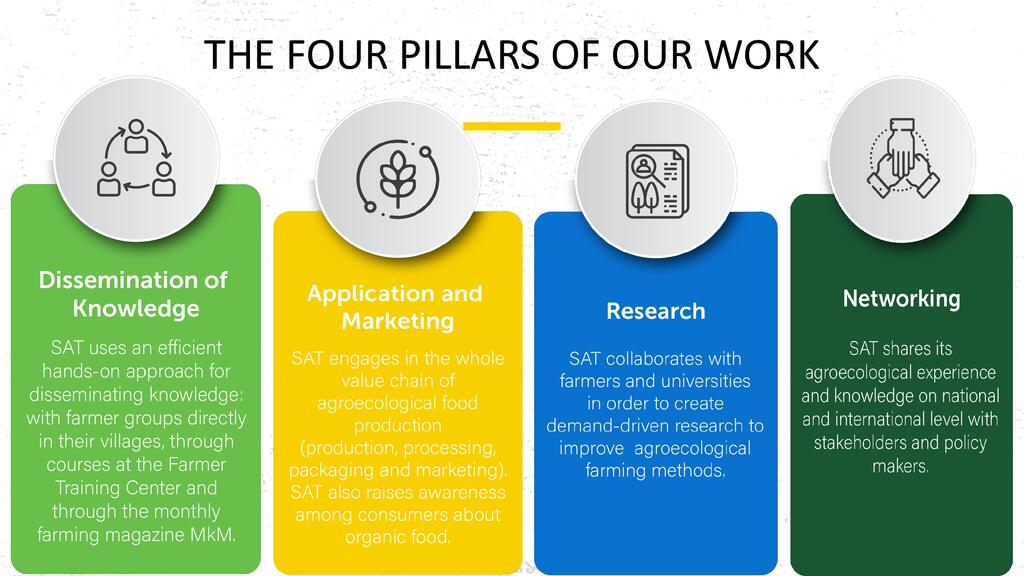 THE FOUR PILLARS OF OUR WORK

Dissemination of Knowledge

SAT uses an efficient hands-on approach for disseminating knowledge: with farmer groups directly in their villages, through courses at the Farmer Training Center and through the monthly farming magazine MkM.

Application and Marketing

SAT engages in the whole value chain of agroecological food production (production, processing, packaging and marketing). SAT also raises awareness among consumers about organic food.

Research

SAT collaborates with farmers and universities in order to create demand-driven research to improve agroecological farming methods.

Networking

SAT shares its agroecological experience and knowledge on national and international level with stakeholders and policy makers.